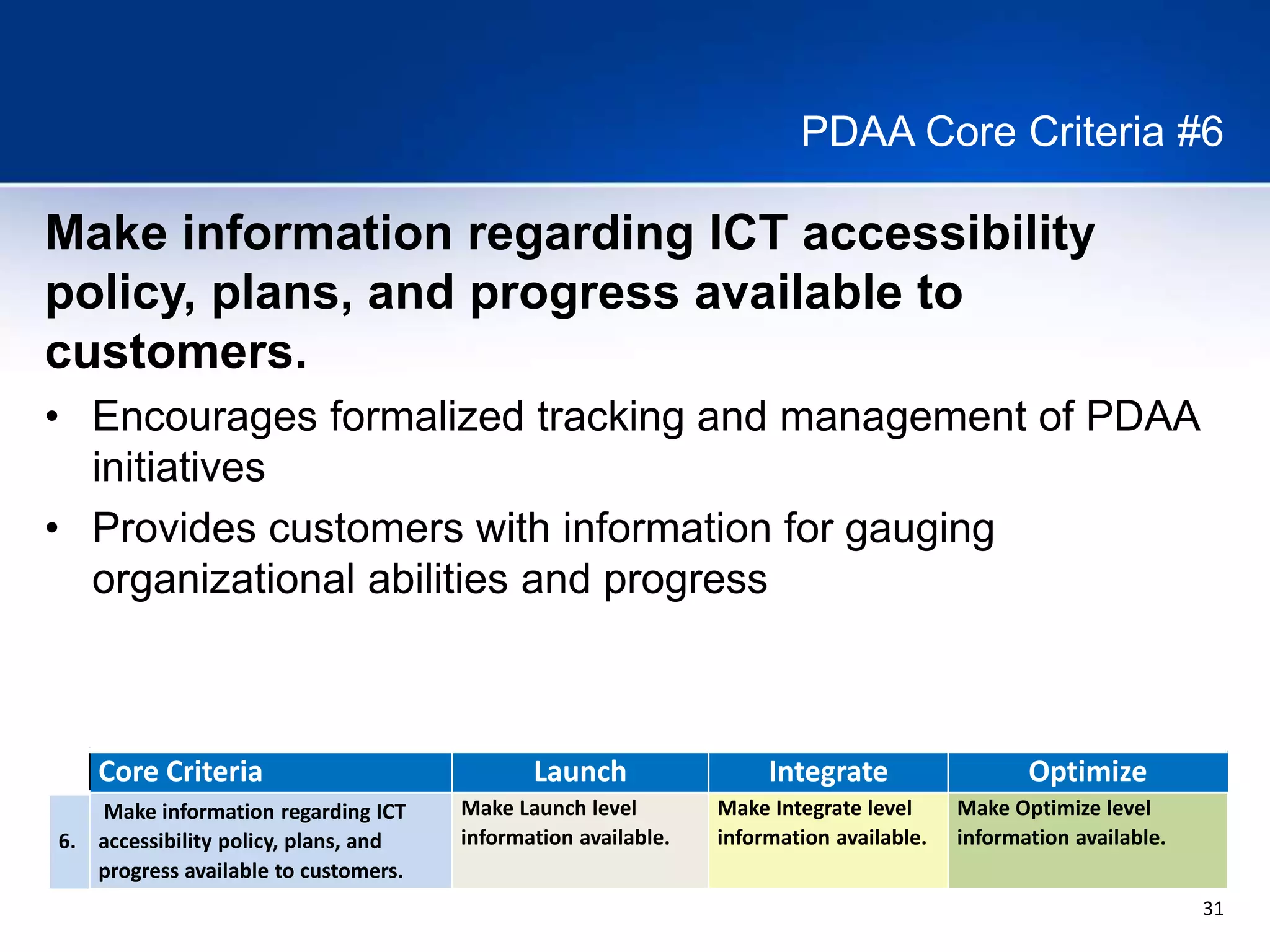 PDAA Core Criteria #6

Make information regarding ICT accessibility policy, plans, and progress available to customers.

• Encourages formalized tracking and management of PDAA initiatives
• Provides customers with information for gauging organizational abilities and progress

| | Core Criteria | Launch | Integrate | Optimize |
|---|---|---|---|---|
| 6. | Make information regarding ICT accessibility policy, plans, and progress available to customers. | Make Launch level information available. | Make Integrate level information available. | Make Optimize level information available. |

31